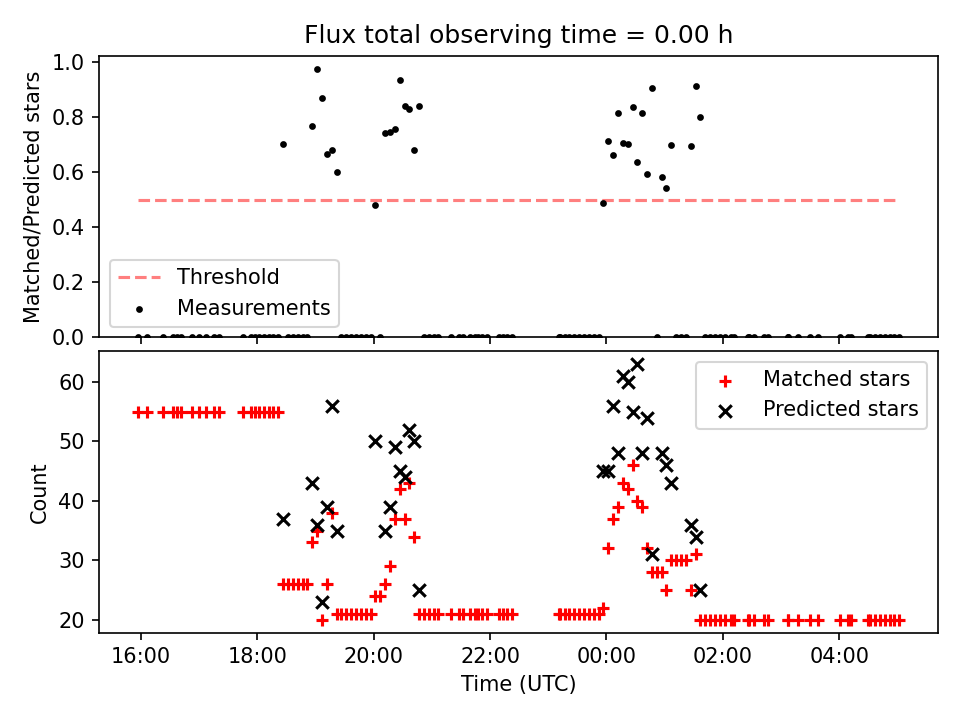 Flux total observing time = 0.00 h

Matched/Predicted stars

1.0
0.8
0.6
0.4
0.2
0.0

Threshold
Measurements

Count

60
50
40
30
20

Matched stars
Predicted stars

16:00
18:00
20:00
22:00
00:00
02:00
04:00

Time (UTC)